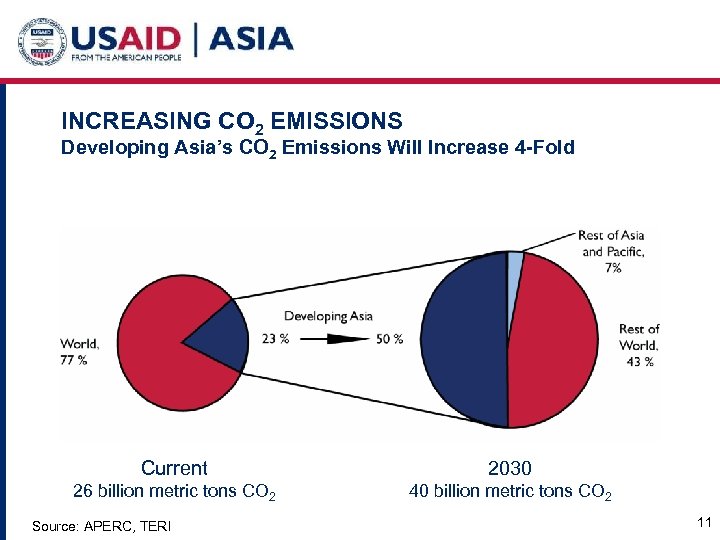 USAID | ASIA
FROM THE AMERICAN PEOPLE

INCREASING $CO_2$ EMISSIONS
Developing Asia's $CO_2$ Emissions Will Increase 4-Fold

World, 77 %

Developing Asia
23 % → 50 %

Rest of Asia and Pacific, 7%

Rest of World, 43 %

Current
26 billion metric tons $CO_2$

2030
40 billion metric tons $CO_2$

Source: APERC, TERI

11